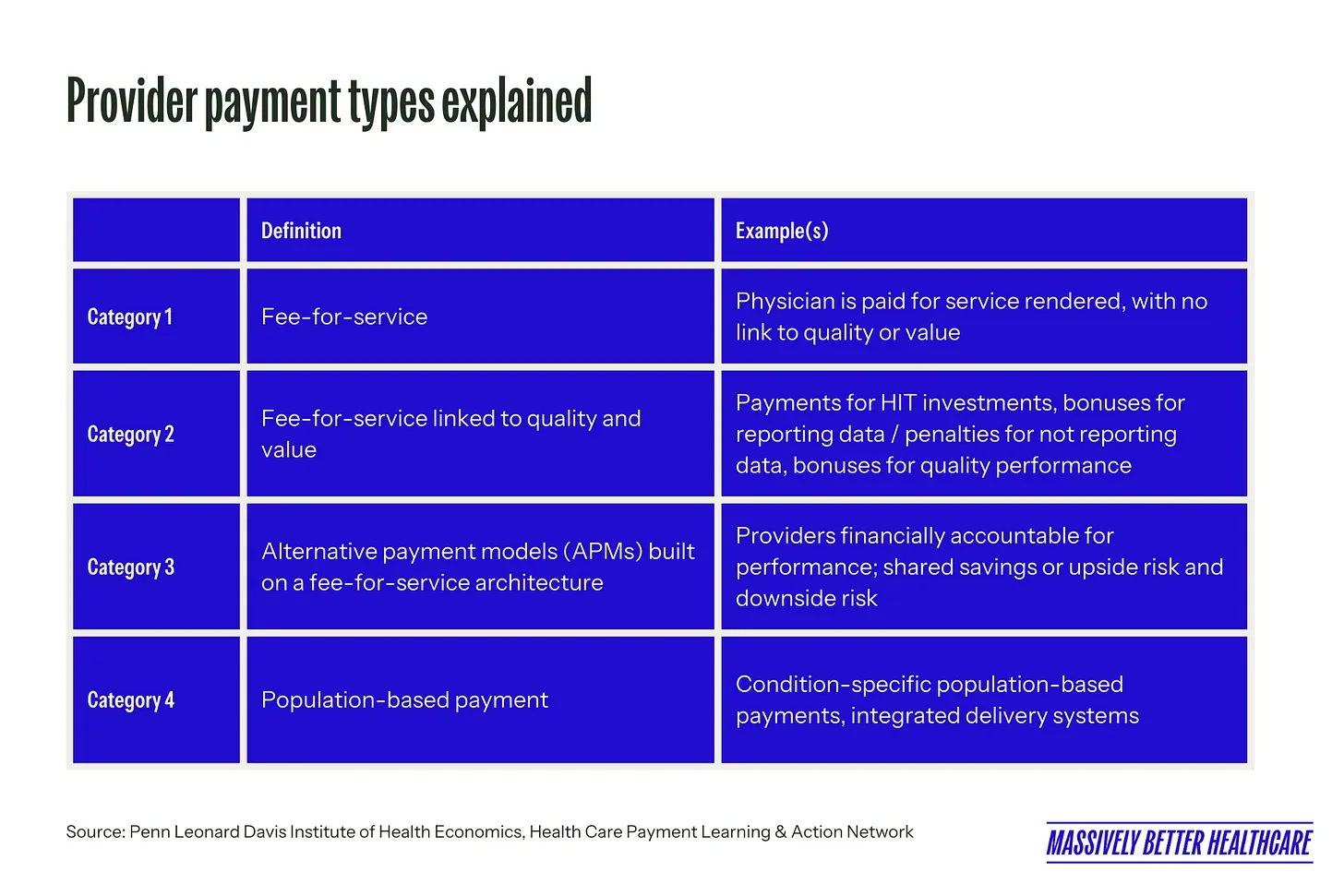 Provider payment types explained

| | Definition | Example(s) |
|---|---|---|
| Category 1 | Fee-for-service | Physician is paid for service rendered, with no link to quality or value |
| Category 2 | Fee-for-service linked to quality and value | Payments for HIT investments, bonuses for reporting data / penalties for not reporting data, bonuses for quality performance |
| Category 3 | Alternative payment models (APMs) built on a fee-for-service architecture | Providers financially accountable for performance; shared savings or upside risk and downside risk |
| Category 4 | Population-based payment | Condition-specific population-based payments, integrated delivery systems |

Source: Penn Leonard Davis Institute of Health Economics, Health Care Payment Learning & Action Network

MASSIVELY BETTER HEALTHCARE